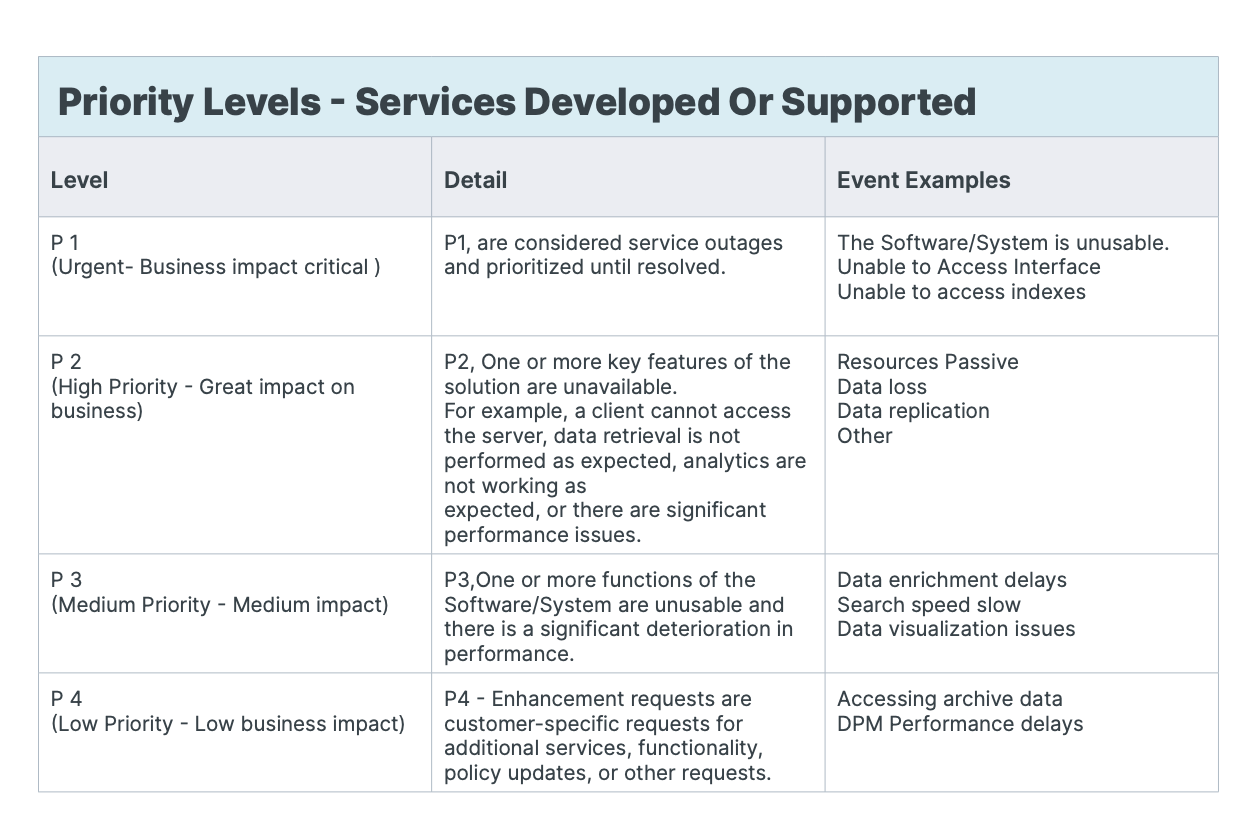 Priority Levels - Services Developed Or Supported

| Level | Detail | Event Examples |
|---|---|---|
| P 1 (Urgent- Business impact critical ) | P1, are considered service outages and prioritized until resolved. | The Software/System is unusable. Unable to Access Interface Unable to access indexes |
| P 2 (High Priority - Great impact on business) | P2, One or more key features of the solution are unavailable. For example, a client cannot access the server, data retrieval is not performed as expected, analytics are not working as expected, or there are significant performance issues. | Resources Passive Data loss Data replication Other |
| P 3 (Medium Priority - Medium impact) | P3,One or more functions of the Software/System are unusable and there is a significant deterioration in performance. | Data enrichment delays Search speed slow Data visualization issues |
| P 4 (Low Priority - Low business impact) | P4 - Enhancement requests are customer-specific requests for additional services, functionality, policy updates, or other requests. | Accessing archive data DPM Performance delays |